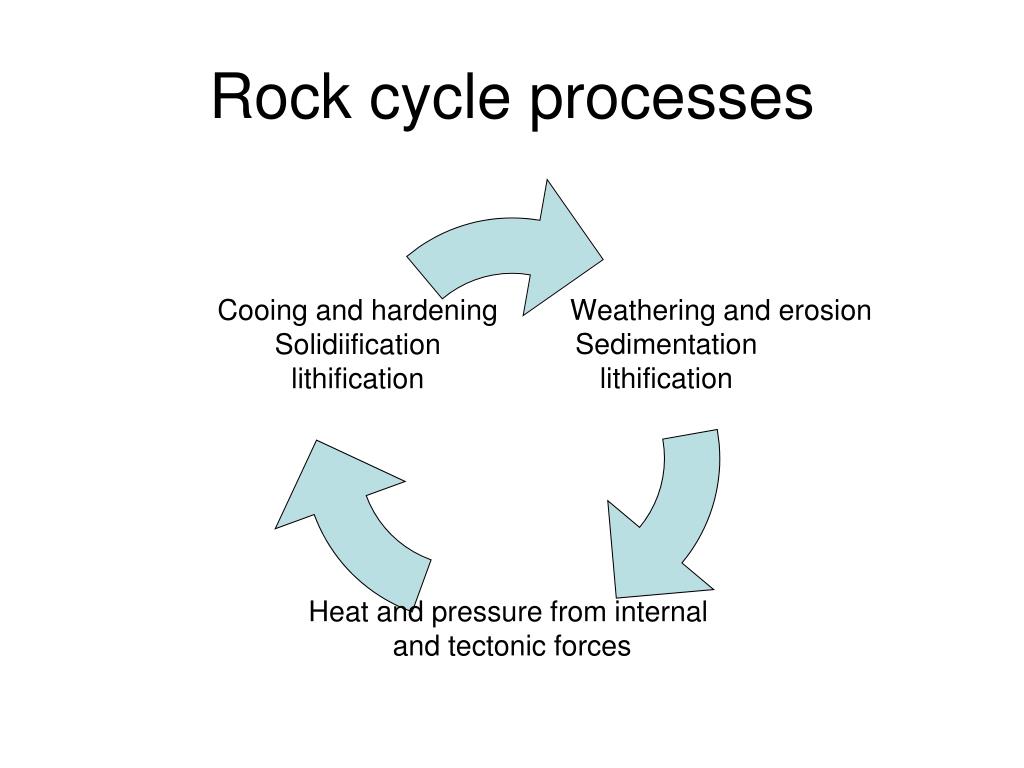 Rock cycle processes

Cooing and hardening
Solidiification
lithification

Weathering and erosion
Sedimentation
lithification

Heat and pressure from internal and tectonic forces